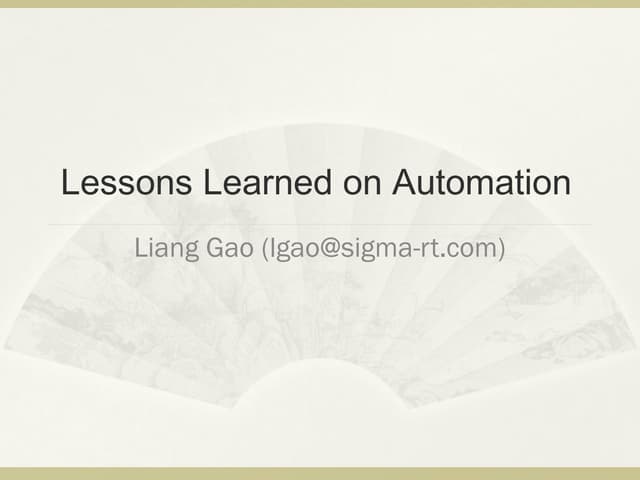 Lessons Learned on Automation

Liang Gao (lgao@sigma-rt.com)